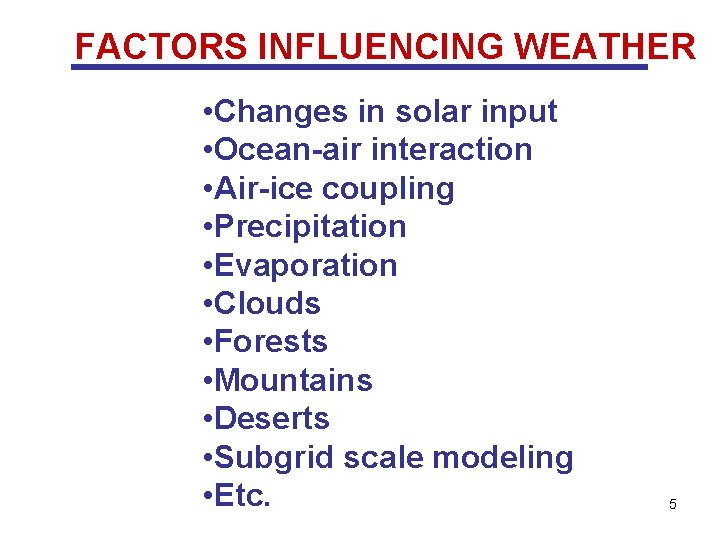 FACTORS INFLUENCING WEATHER

•Changes in solar input
•Ocean-air interaction
•Air-ice coupling
•Precipitation
•Evaporation
•Clouds
•Forests
•Mountains
•Deserts
•Subgrid scale modeling
•Etc.

5